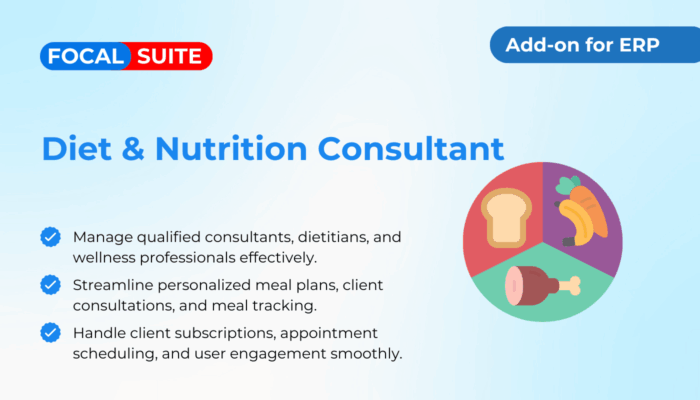 FOCAL SUITE

Add-on for ERP

Diet & Nutrition Consultant

Manage qualified consultants, dietitians, and wellness professionals effectively.

Streamline personalized meal plans, client consultations, and meal tracking.

Handle client subscriptions, appointment scheduling, and user engagement smoothly.